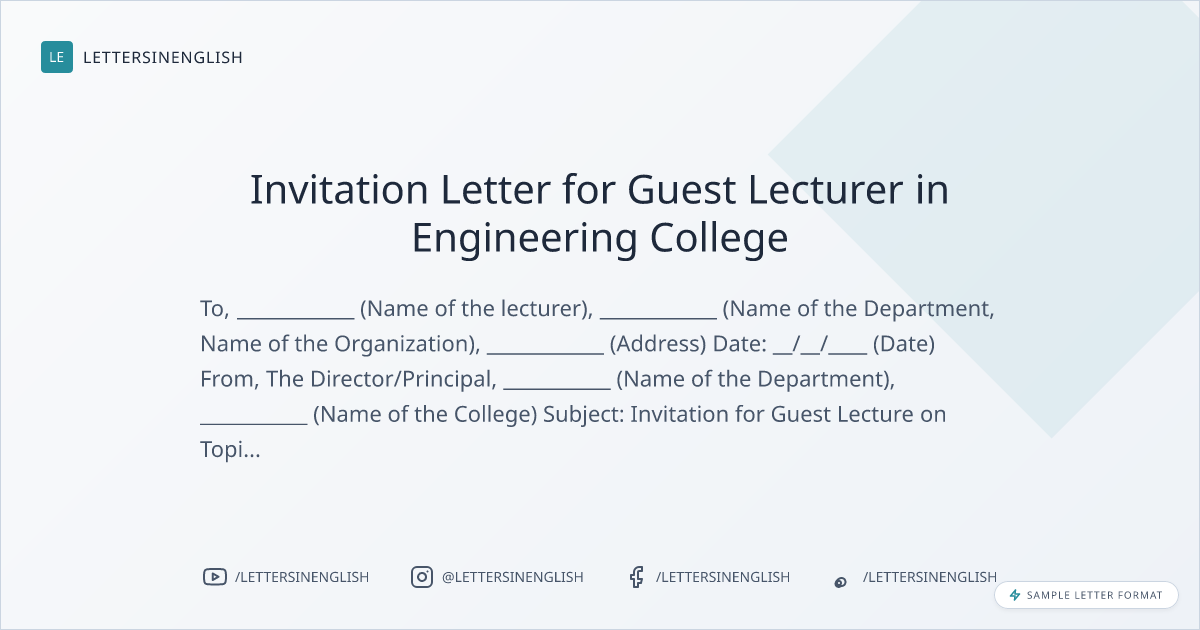 LE LETTERSINENGLISH

Invitation Letter for Guest Lecturer in Engineering College

To, ___________ (Name of the lecturer), ___________ (Name of the Department, Name of the Organization), ___________ (Address) Date: __/__/____ (Date) From, The Director/Principal, __________ (Name of the Department), __________ (Name of the College) Subject: Invitation for Guest Lecture on Topi...

/LETTERSINENGLISH @LETTERSINENGLISH /LETTERSINENGLISH /LETTERSINENGLISH

SAMPLE LETTER FORMAT